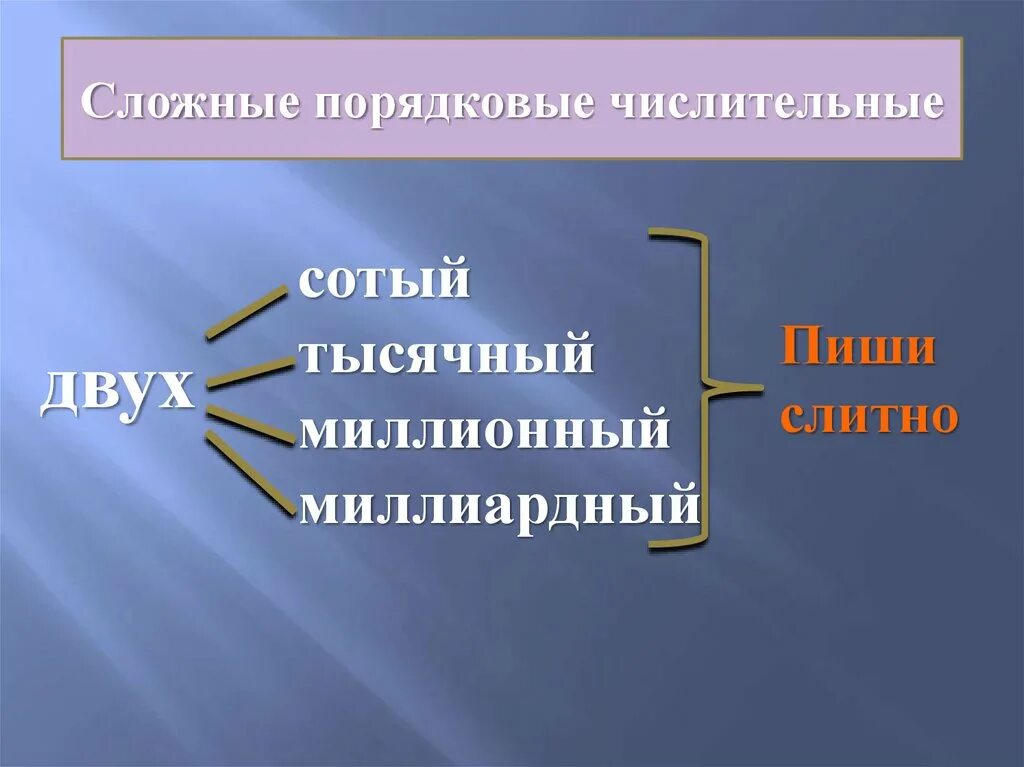 Сложные порядковые числительные

двух

сотый
тысячный
миллионный
миллиардный

Пиши слитно